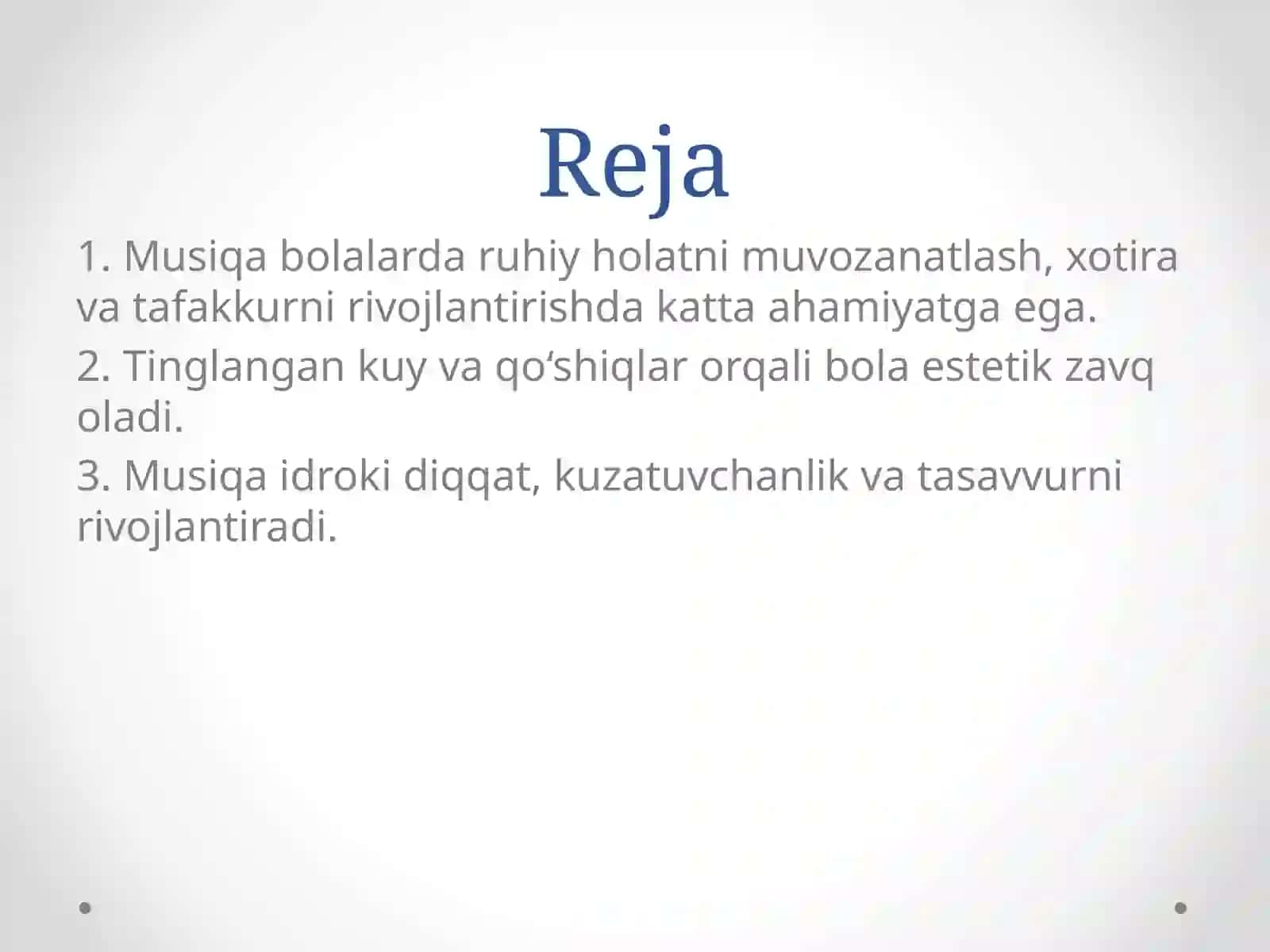 Reja

1. Musiqa bolalarda ruhiy holatni muvozanatlash, xotira va tafakkurni rivojlantirishda katta ahamiyatga ega.

2. Tinglangan kuy va qo‘shiqlar orqali bola estetik zavq oladi.

3. Musiqa idroki diqqat, kuzatuvchanlik va tasavvurni rivojlantiradi.